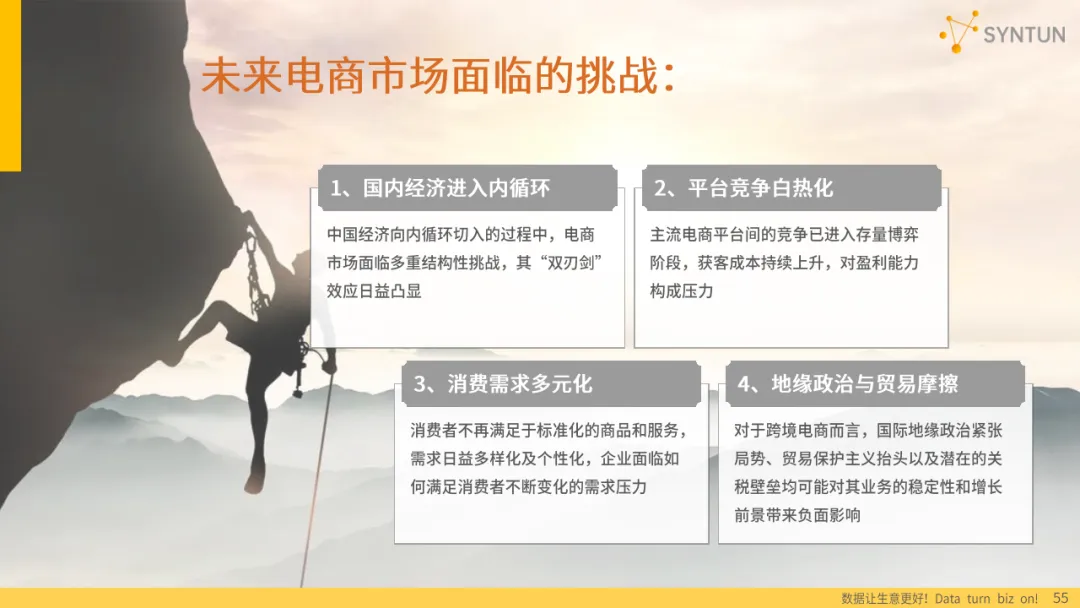 SYNTUN

未来电商市场面临的挑战：

1、国内经济进入内循环

中国经济向内循环切入的过程中，电商市场面临多重结构性挑战，其“双刃剑”效应日益凸显

2、平台竞争白热化

主流电商平台间的竞争已进入存量博弈阶段，获客成本持续上升，对盈利能力构成压力

3、消费需求多元化

消费者不再满足于标准化的商品和服务，需求日益多样化及个性化，企业面临如何满足消费者不断变化的需求压力

4、地缘政治与贸易摩擦

对于跨境电商而言，国际地缘政治紧张局势、贸易保护主义抬头以及潜在的关税壁垒均可能对其业务的稳定性和增长前景带来负面影响

数据让生意更好！ Data turn biz on! 55